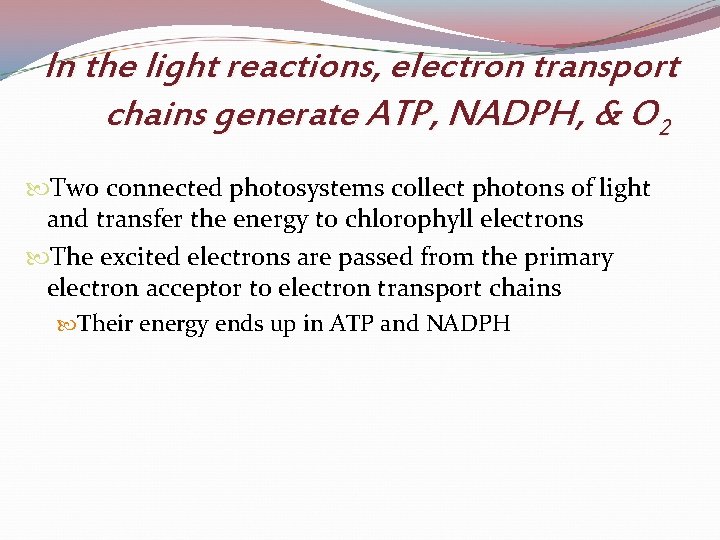 In the light reactions, electron transport chains generate ATP, NADPH, & $O_2$

Two connected photosystems collect photons of light and transfer the energy to chlorophyll electrons

The excited electrons are passed from the primary electron acceptor to electron transport chains

Their energy ends up in ATP and NADPH